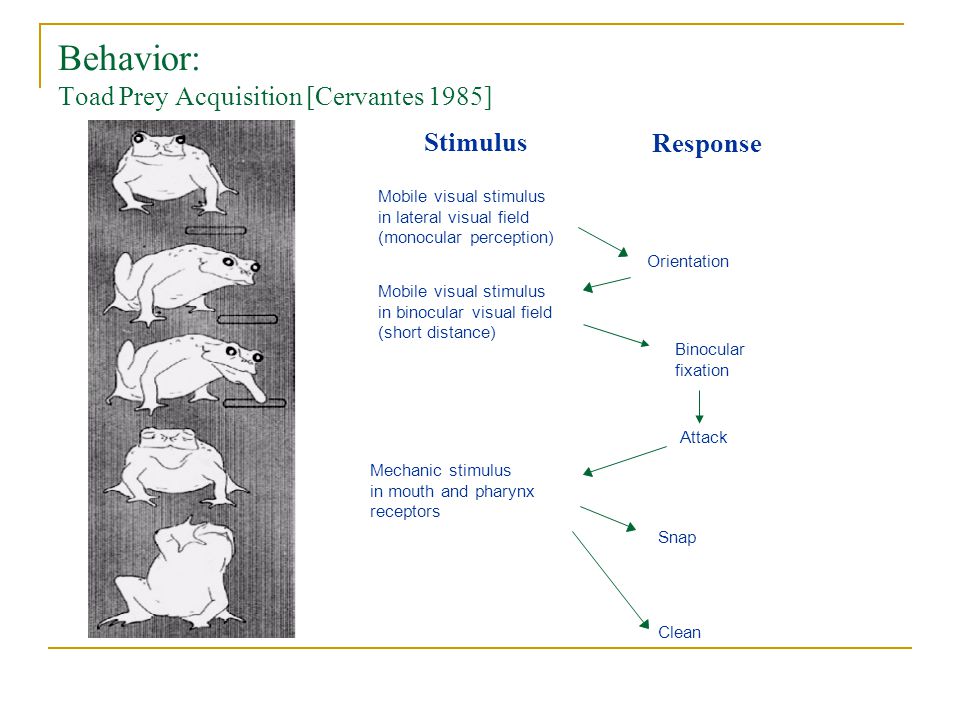 Behavior:
Toad Prey Acquisition [Cervantes 1985]

Stimulus

Response

Mobile visual stimulus in lateral visual field (monocular perception)

Orientation

Mobile visual stimulus in binocular visual field (short distance)

Binocular fixation

Attack

Mechanic stimulus in mouth and pharynx receptors

Snap

Clean